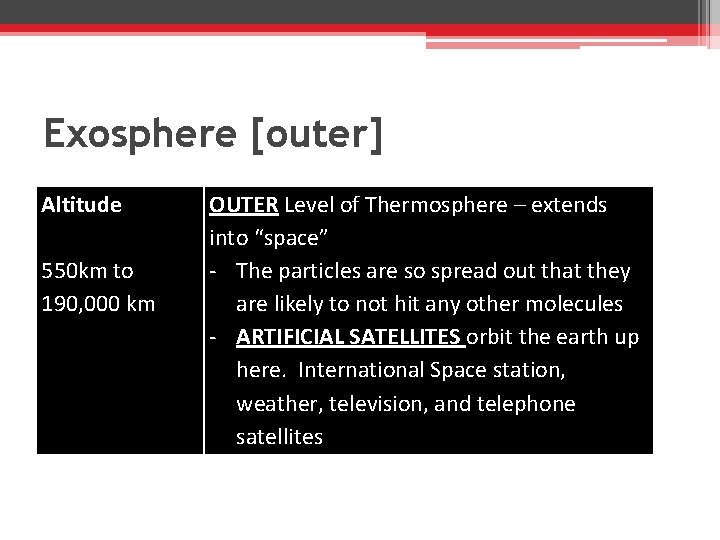 Exosphere [outer]

| Altitude<br><br>550km to 190,000 km | OUTER Level of Thermosphere – extends into “space”<br>- The particles are so spread out that they are likely to not hit any other molecules<br>- ARTIFICIAL SATELLITES orbit the earth up here. International Space station, weather, television, and telephone satellites |
|---|---|